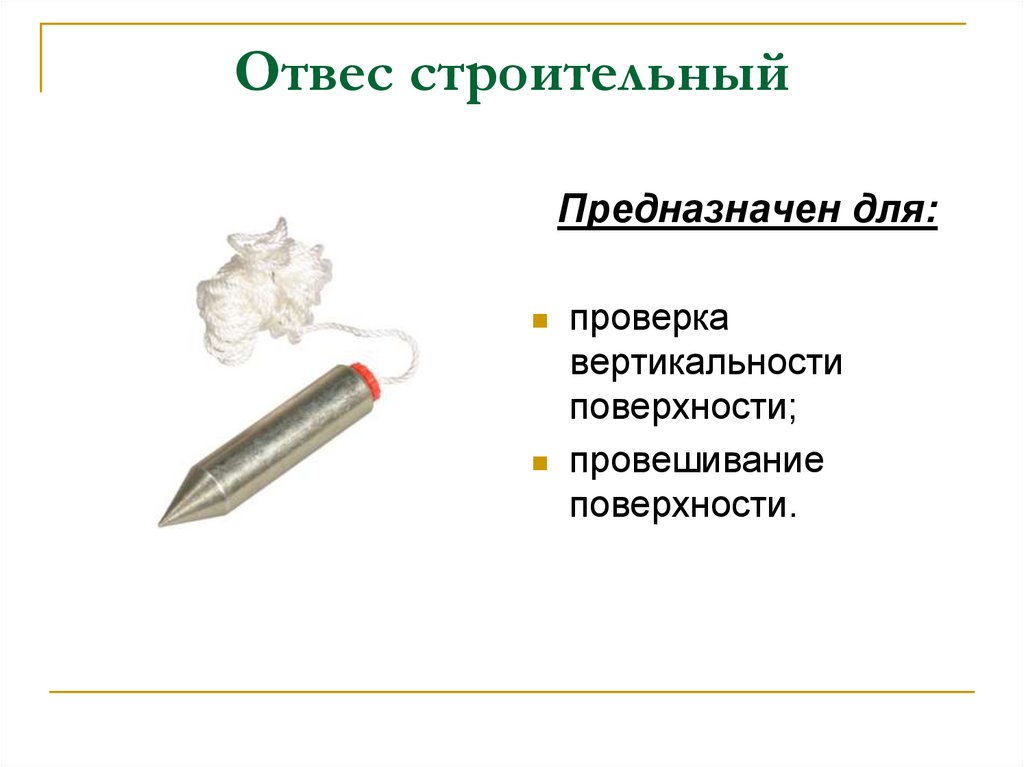 Отвес строительный

Предназначен для:

- проверка вертикальности поверхности;
- провешивание поверхности.